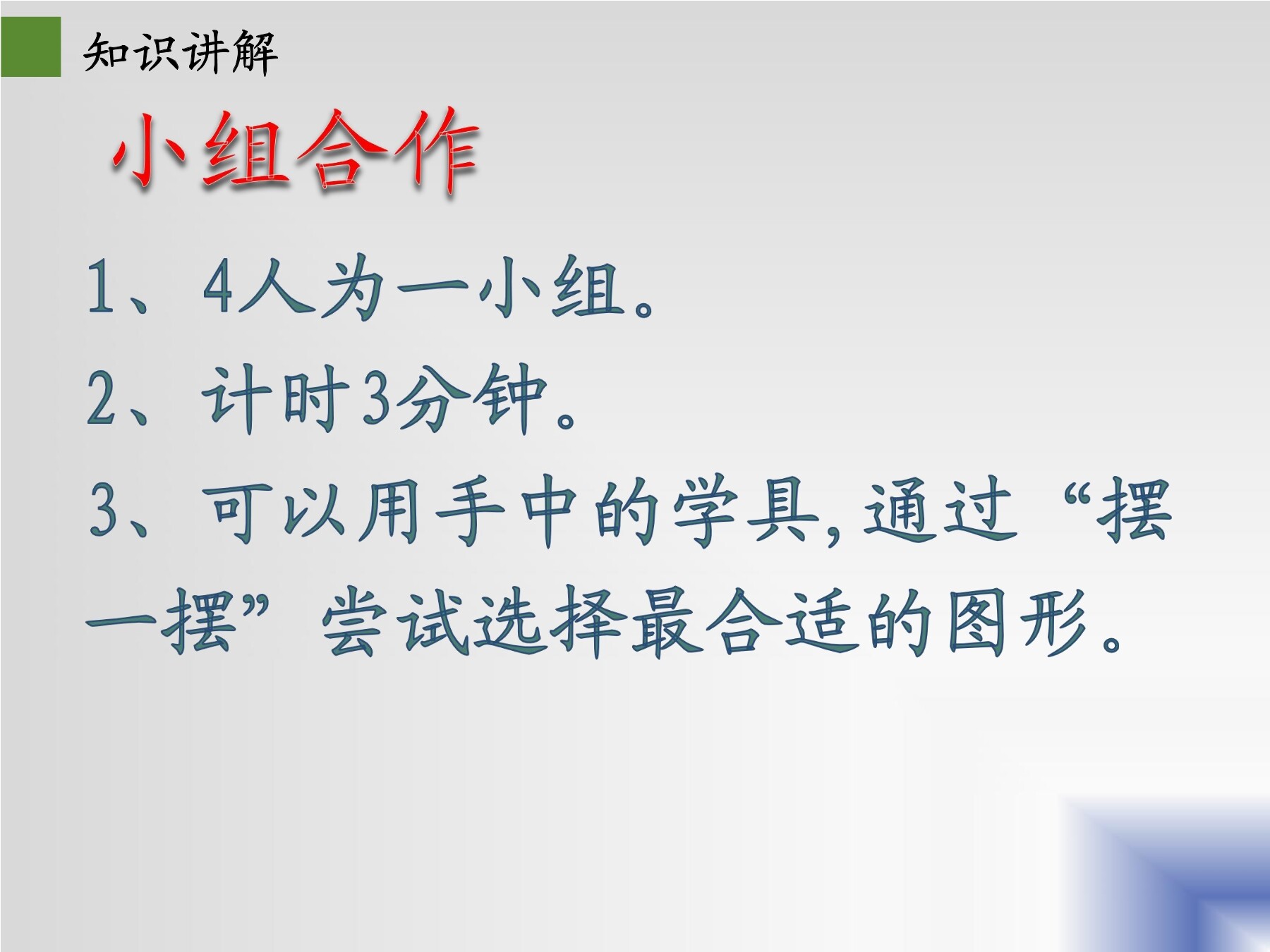 知识讲解

小组合作

1、4人为一小组。

2、计时3分钟。

3、可以用手中的学具,通过“摆一摆”尝试选择最合适的图形。